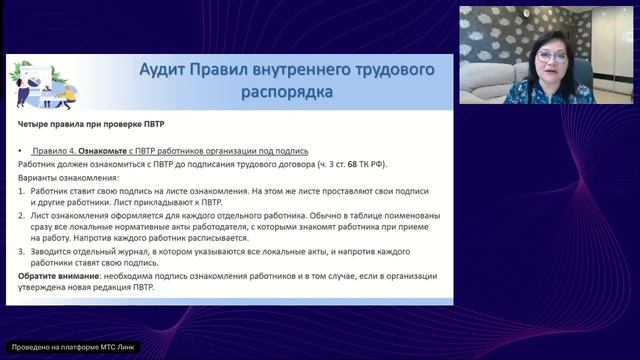 Аудит Правил внутреннего трудового распорядка

Четыре правила при проверке ПВТР

• Правило 4. Ознакомьте с ПВТР работников организации под подпись

Работник должен ознакомиться с ПВТР до подписания трудового договора (ч. 3 ст. 68 ТК РФ).

Варианты ознакомления:

1. Работник ставит свою подпись на листе ознакомления. На этом же листе проставляют свои подписи и другие работники. Лист прикладывают к ПВТР.
2. Лист ознакомления оформляется для каждого отдельного работника. Обычно в таблице поименованы сразу все локальные нормативные акты работодателя, с которыми знакомят работника при приеме на работу. Напротив каждого работник расписывается.
3. Заводится отдельный журнал, в котором указываются все локальные акты, и напротив каждого работники ставят свою подпись.

Обратите внимание: необходима подпись ознакомления работников и в том случае, если в организации утверждена новая редакция ПВТР.

Проведено на платформе МТС Линк